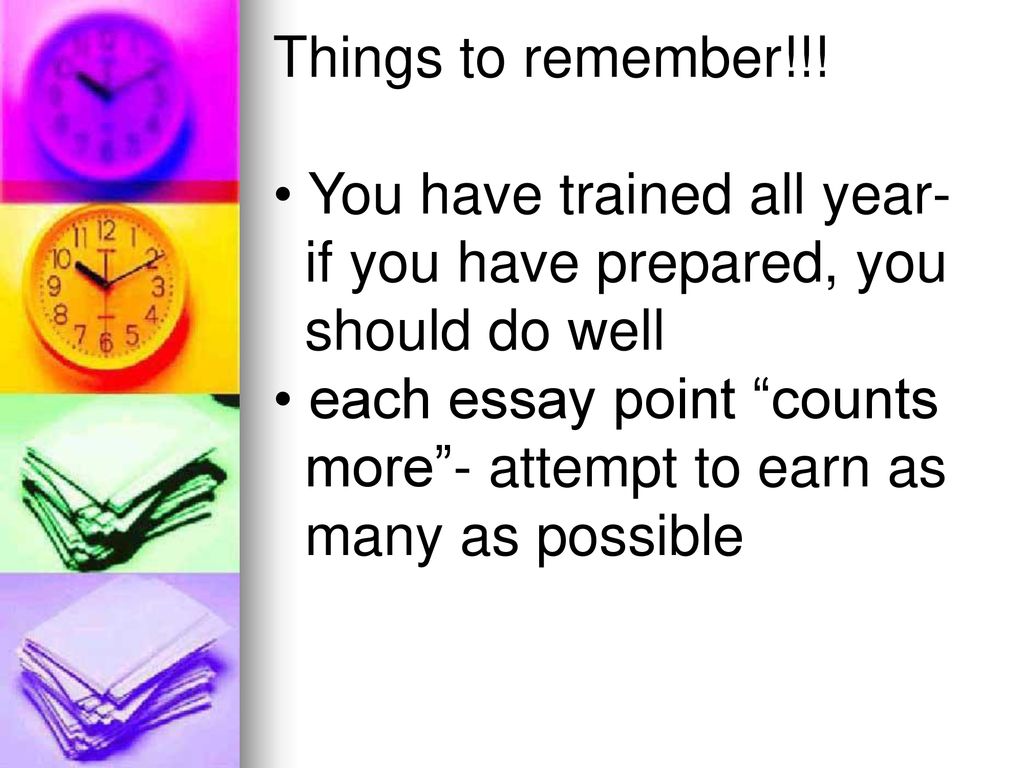 Things to remember!!!

• You have trained all year- if you have prepared, you should do well
• each essay point “counts more”- attempt to earn as many as possible